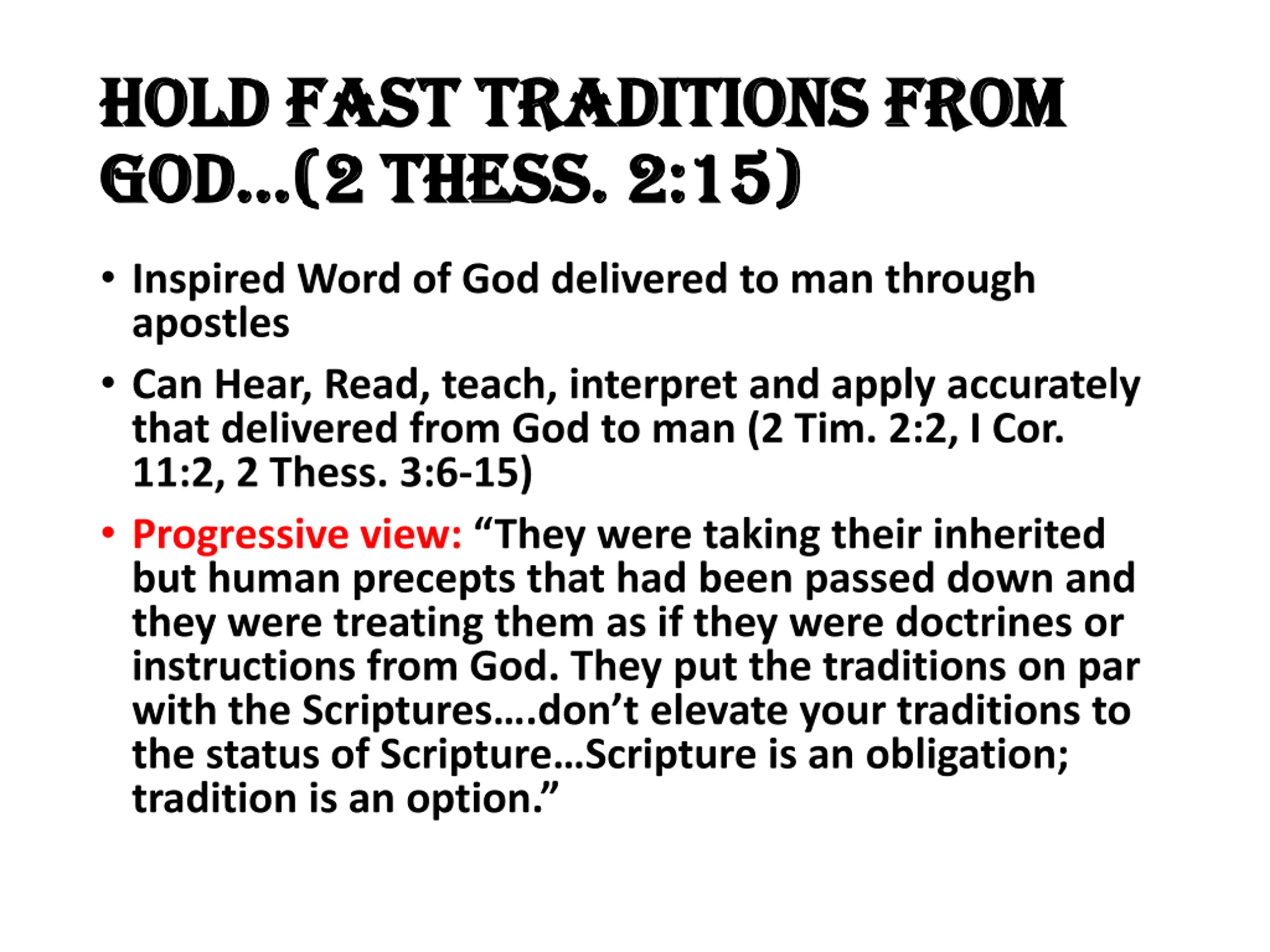 HOLD FAST TRADITIONS FROM GOD…(2 THESS. 2:15)

• Inspired Word of God delivered to man through apostles

• Can Hear, Read, teach, interpret and apply accurately that delivered from God to man (2 Tim. 2:2, I Cor. 11:2, 2 Thess. 3:6-15)

• Progressive view: “They were taking their inherited but human precepts that had been passed down and they were treating them as if they were doctrines or instructions from God. They put the traditions on par with the Scriptures….don’t elevate your traditions to the status of Scripture…Scripture is an obligation; tradition is an option.”